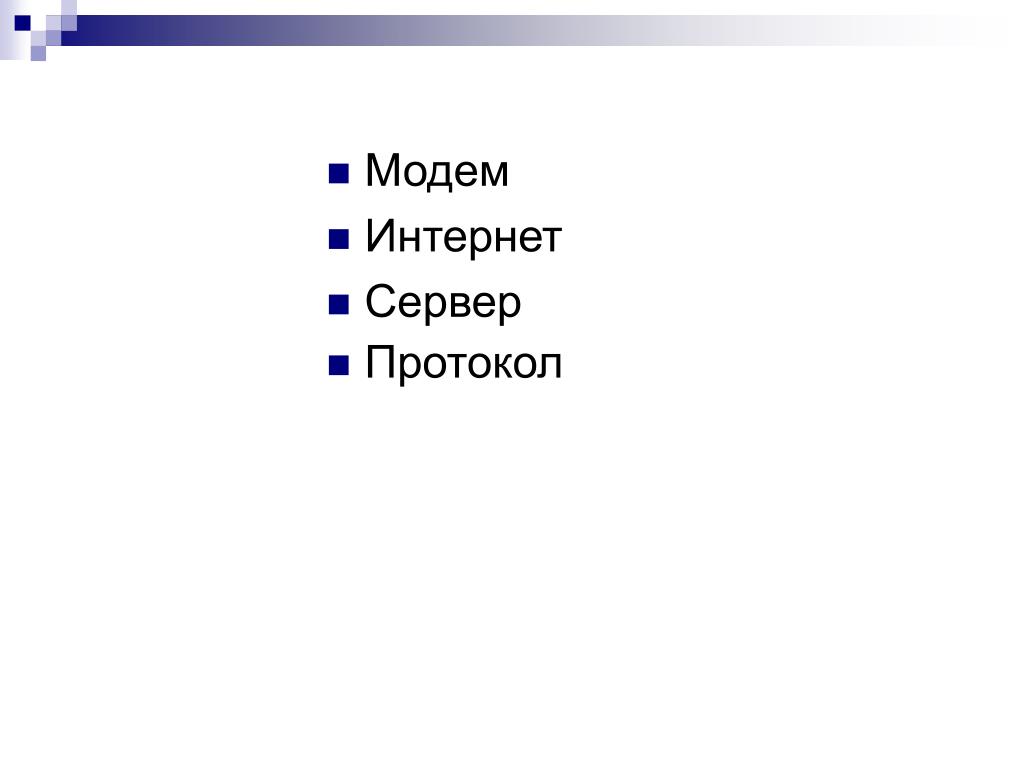 - Модем
- Интернет
- Сервер
- Протокол